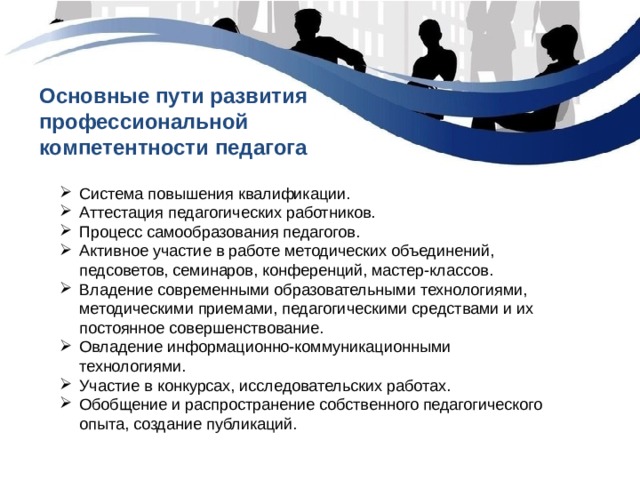 Основные пути развития профессиональной компетентности педагога

➢ Система повышения квалификации.
➢ Аттестация педагогических работников.
➢ Процесс самообразования педагогов.
➢ Активное участие в работе методических объединений, педсоветов, семинаров, конференций, мастер-классов.
➢ Владение современными образовательными технологиями, методическими приемами, педагогическими средствами и их постоянное совершенствование.
➢ Овладение информационно-коммуникационными технологиями.
➢ Участие в конкурсах, исследовательских работах.
➢ Обобщение и распространение собственного педагогического опыта, создание публикаций.